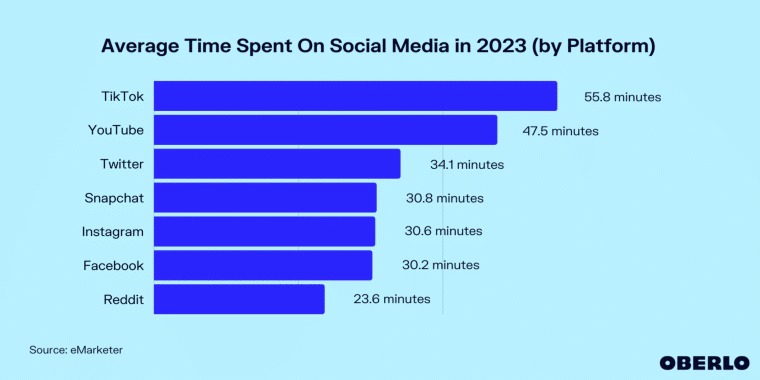 Average Time Spent On Social Media in 2023 (by Platform)

TikTok 55.8 minutes
YouTube 47.5 minutes
Twitter 34.1 minutes
Snapchat 30.8 minutes
Instagram 30.6 minutes
Facebook 30.2 minutes
Reddit 23.6 minutes

Source: eMarketer

OBERLO